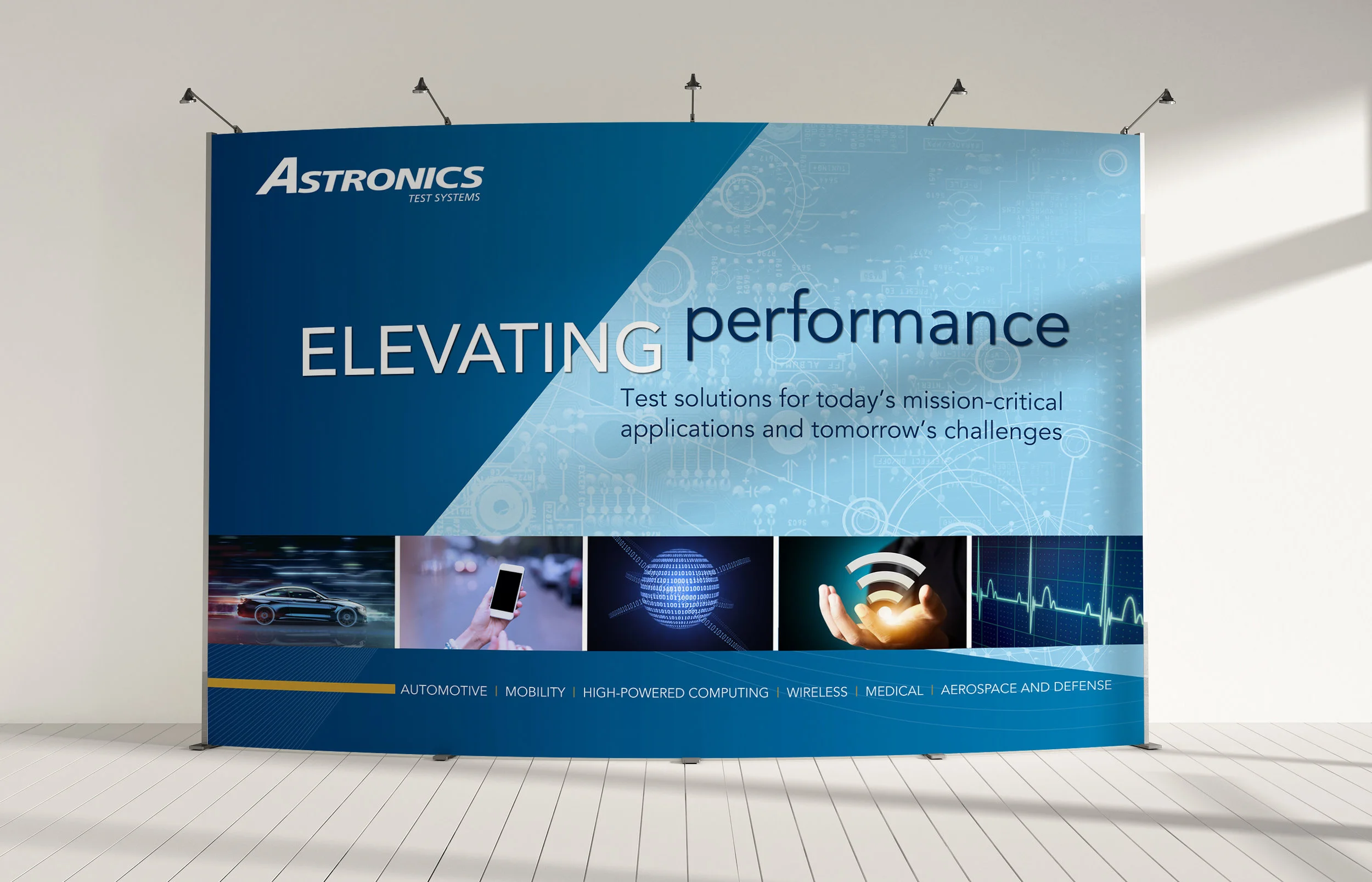 ASTRONICS
TEST SYSTEMS

ELEVATING performance

Test solutions for today's mission-critical applications and tomorrow's challenges

AUTOMOTIVE | MOBILITY | HIGH-POWERED COMPUTING | WIRELESS | MEDICAL | AEROSPACE AND DEFENSE